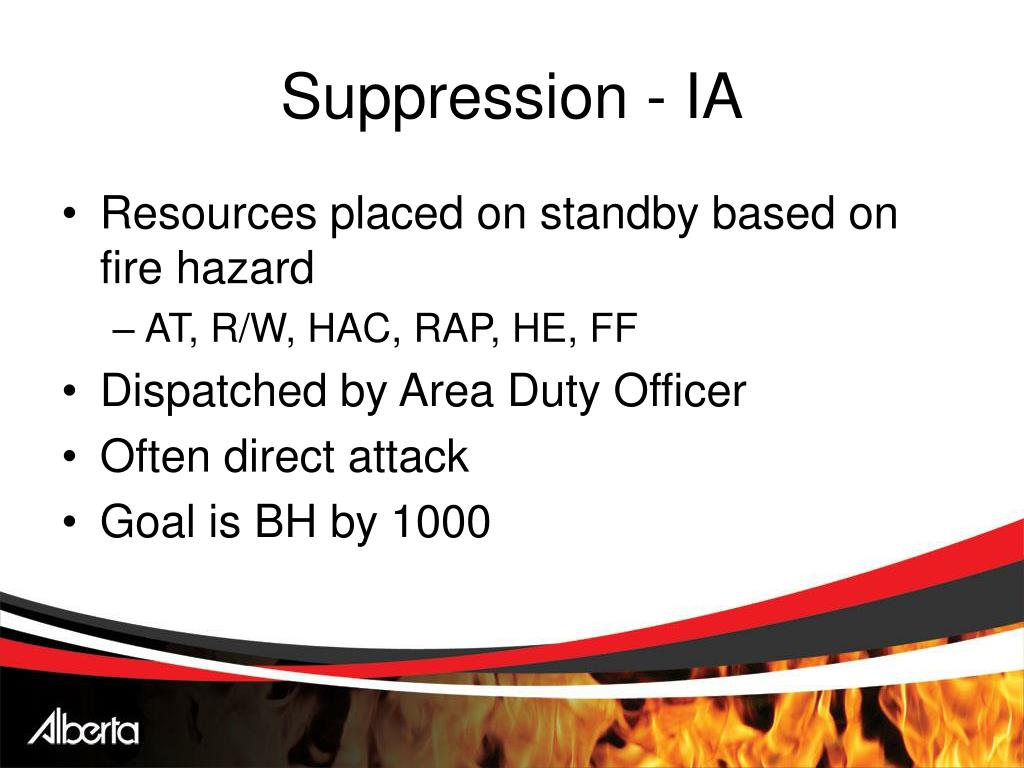 Suppression - IA

• Resources placed on standby based on fire hazard
– AT, R/W, HAC, RAP, HE, FF
• Dispatched by Area Duty Officer
• Often direct attack
• Goal is BH by 1000

Alberta